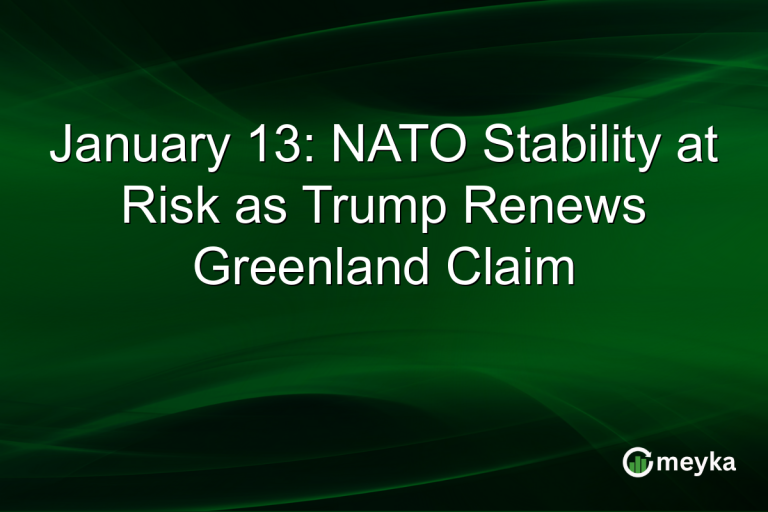 January 13: NATO Stability at Risk as Trump Renews Greenland Claim

meyka